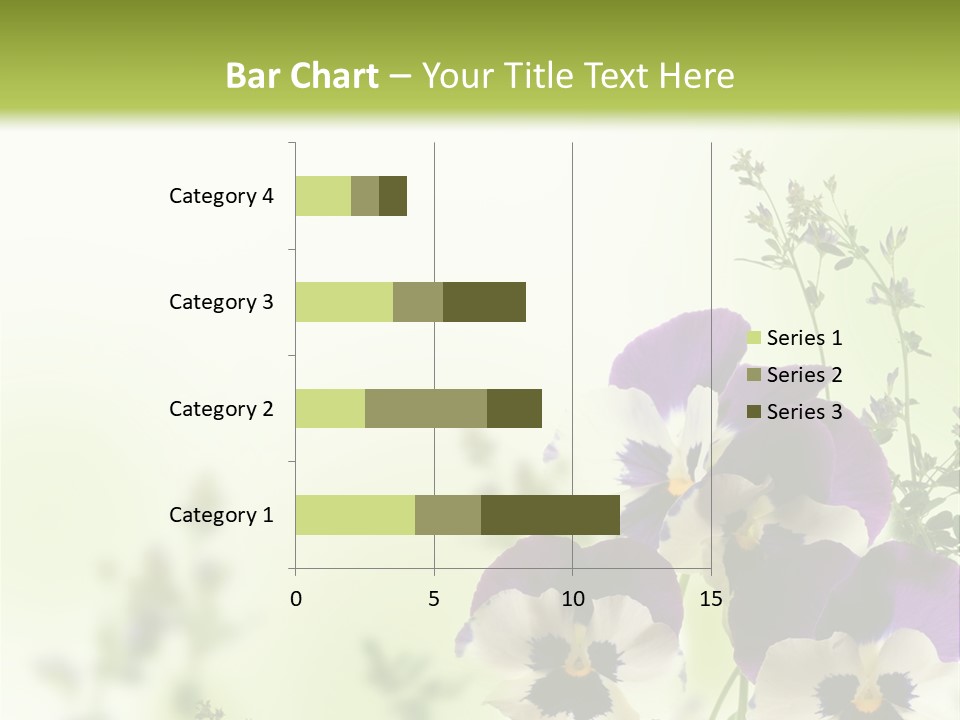 Bar Chart – Your Title Text Here

Category 4
Category 3
Category 2
Category 1

0
5
10
15

Series 1
Series 2
Series 3